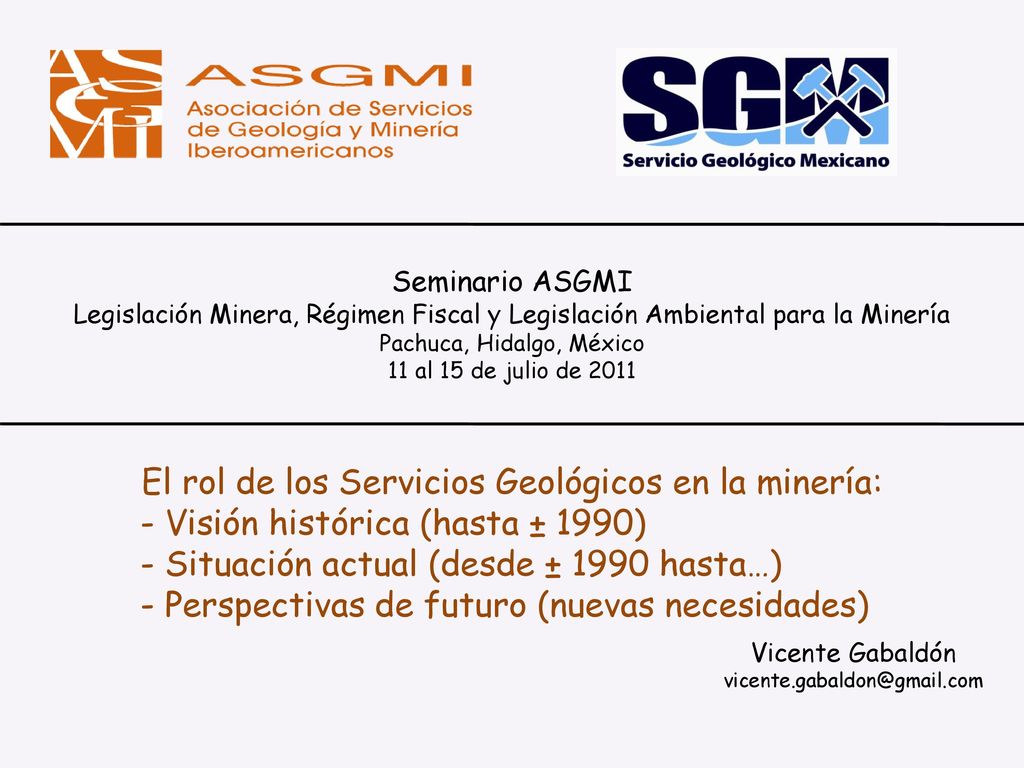 ASGMI
ASGMI
Asociación de Servicios de Geología y Minería Iberoamericanos

SGM
Servicio Geológico Mexicano

Seminario ASGMI
Legislación Minera, Régimen Fiscal y Legislación Ambiental para la Minería
Pachuca, Hidalgo, México
11 al 15 de julio de 2011

El rol de los Servicios Geológicos en la minería:
- Visión histórica (hasta ± 1990)
- Situación actual (desde ± 1990 hasta…)
- Perspectivas de futuro (nuevas necesidades)

Vicente Gabaldón
vicente.gabaldon@gmail.com